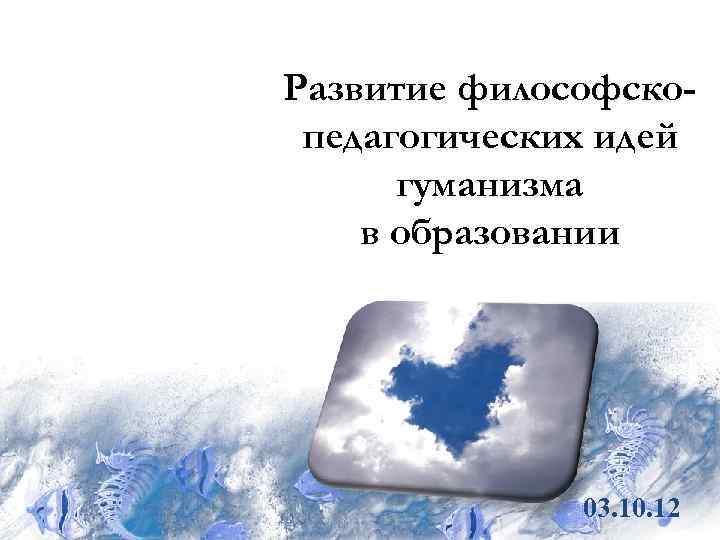 Развитие философско-педагогических идей гуманизма в образовании

03.10.12